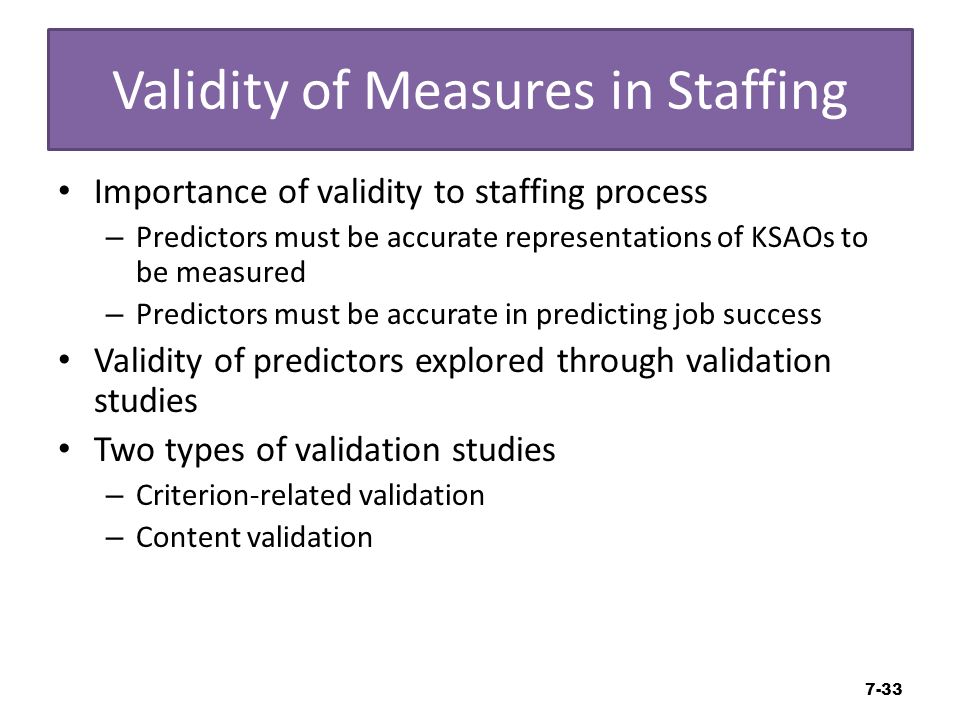 Validity of Measures in Staffing

• Importance of validity to staffing process
– Predictors must be accurate representations of KSAOs to be measured
– Predictors must be accurate in predicting job success
• Validity of predictors explored through validation studies
• Two types of validation studies
– Criterion-related validation
– Content validation

7-33